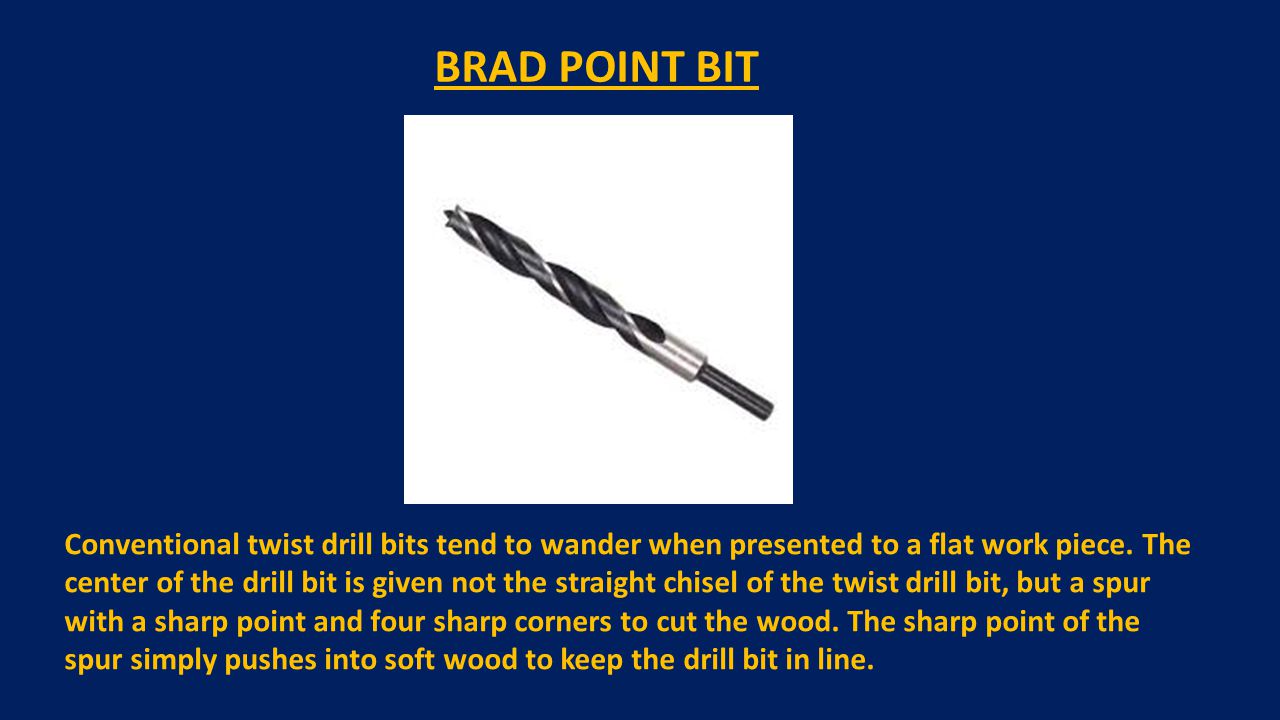 BRAD POINT BIT

Conventional twist drill bits tend to wander when presented to a flat work piece. The center of the drill bit is given not the straight chisel of the twist drill bit, but a spur with a sharp point and four sharp corners to cut the wood. The sharp point of the spur simply pushes into soft wood to keep the drill bit in line.